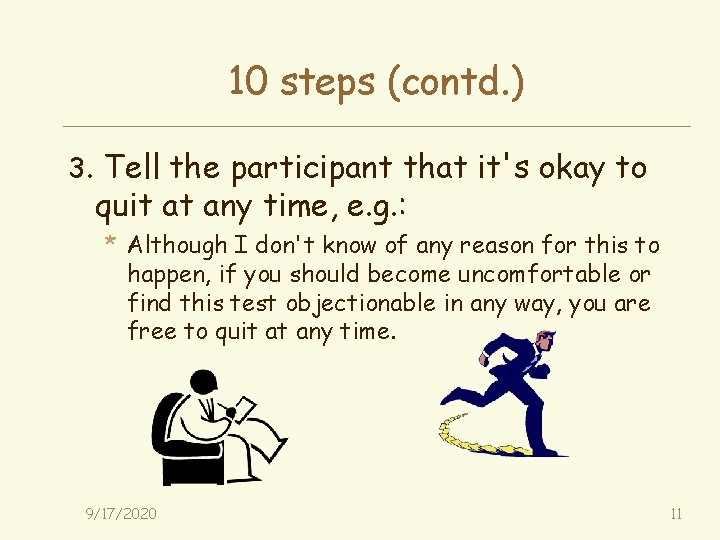 10 steps (contd.)

3. Tell the participant that it's okay to quit at any time, e.g.:

* Although I don't know of any reason for this to happen, if you should become uncomfortable or find this test objectionable in any way, you are free to quit at any time.

9/17/2020

11